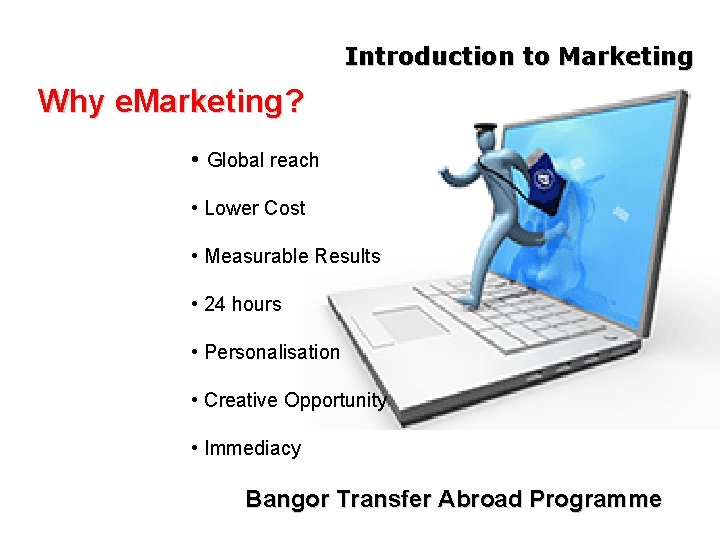 Introduction to Marketing

Why eMarketing?

• Global reach
• Lower Cost
• Measurable Results
• 24 hours
• Personalisation
• Creative Opportunity
• Immediacy

Bangor Transfer Abroad Programme